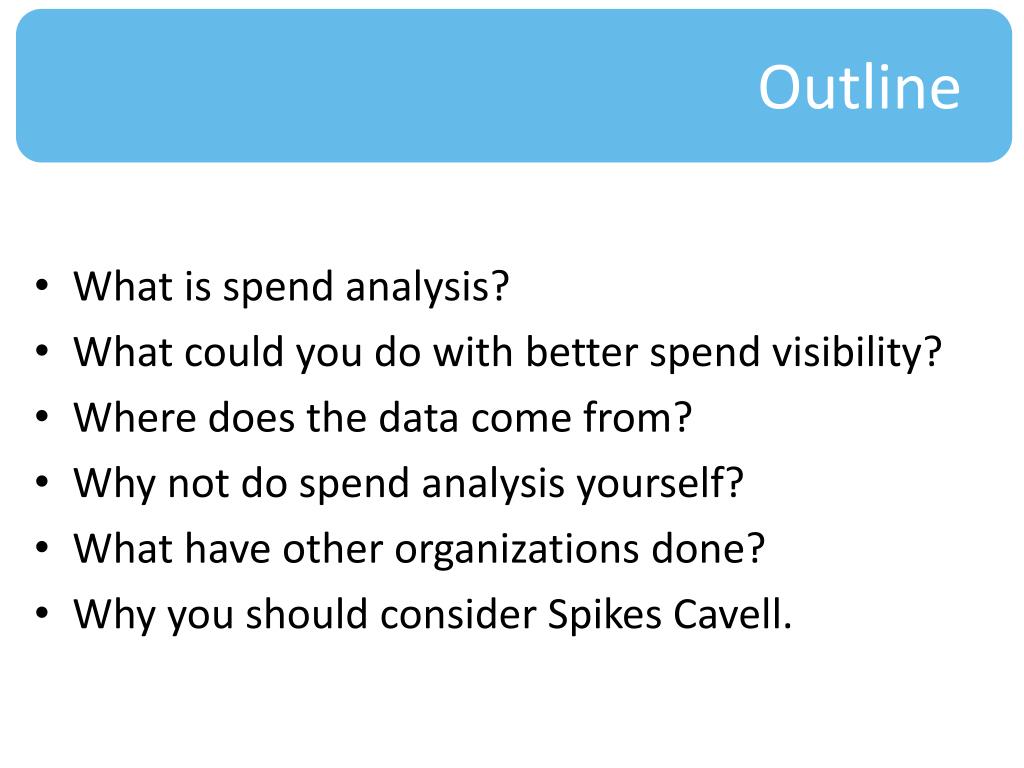 Outline

• What is spend analysis?
• What could you do with better spend visibility?
• Where does the data come from?
• Why not do spend analysis yourself?
• What have other organizations done?
• Why you should consider Spikes Cavell.